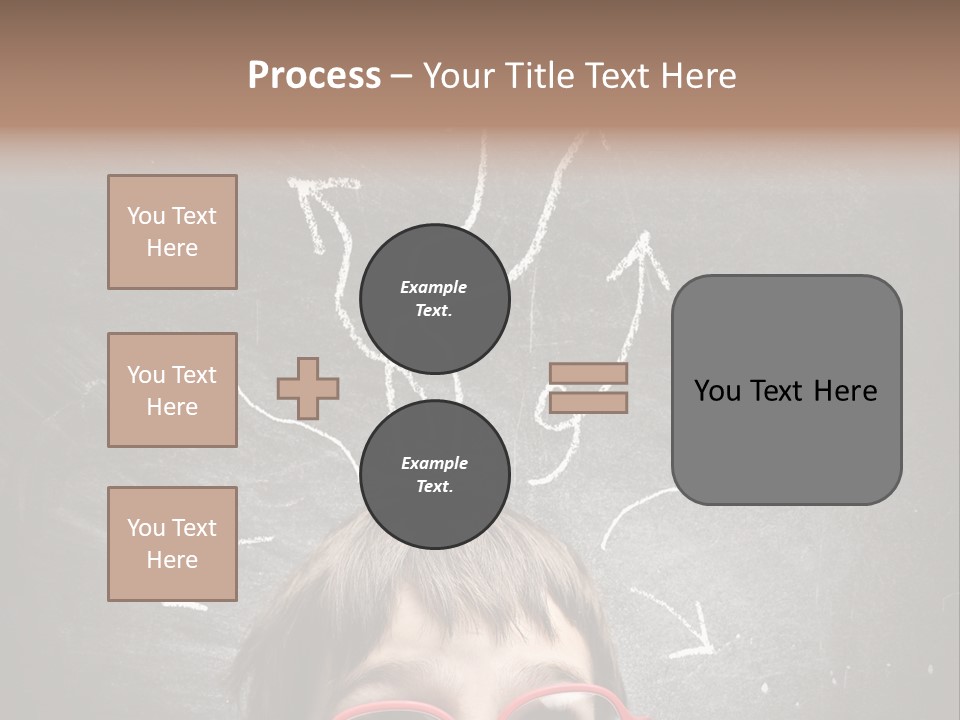 Process – Your Title Text Here

You Text Here

You Text Here

You Text Here

Example Text.

Example Text.

You Text Here